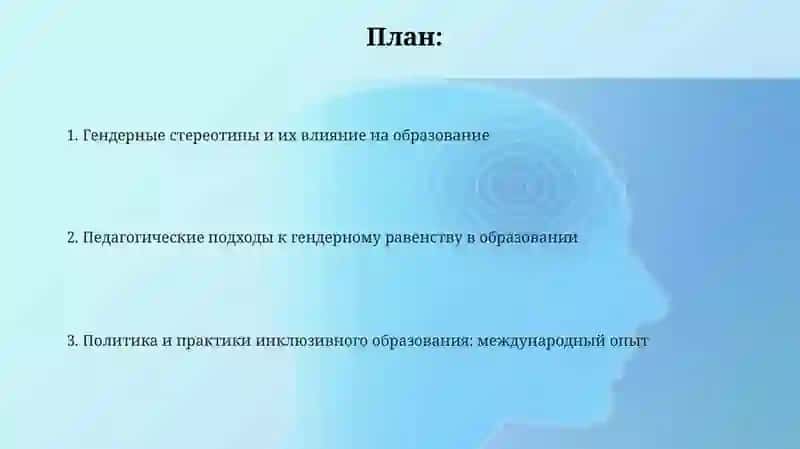 План:

1. Гендерные стереотипы и их влияние на образование

2. Педагогические подходы к гендерному равенству в образовании

3. Политика и практики инклюзивного образования: международный опыт